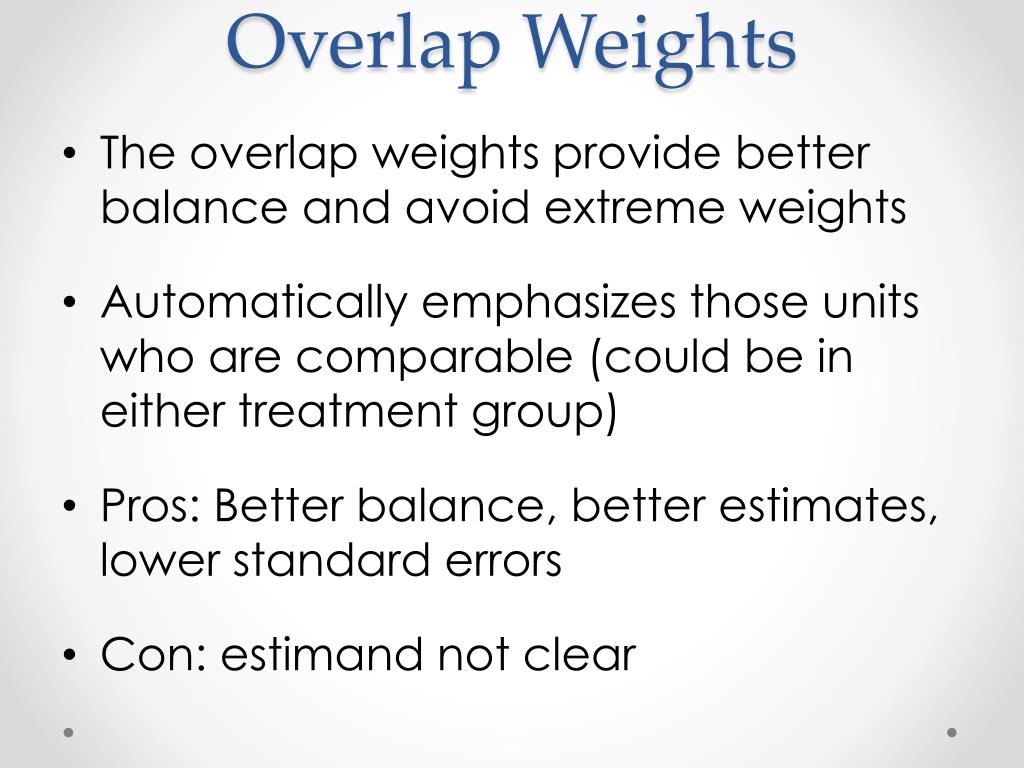 Overlap Weights

• The overlap weights provide better balance and avoid extreme weights

• Automatically emphasizes those units who are comparable (could be in either treatment group)

• Pros: Better balance, better estimates, lower standard errors

• Con: estimand not clear